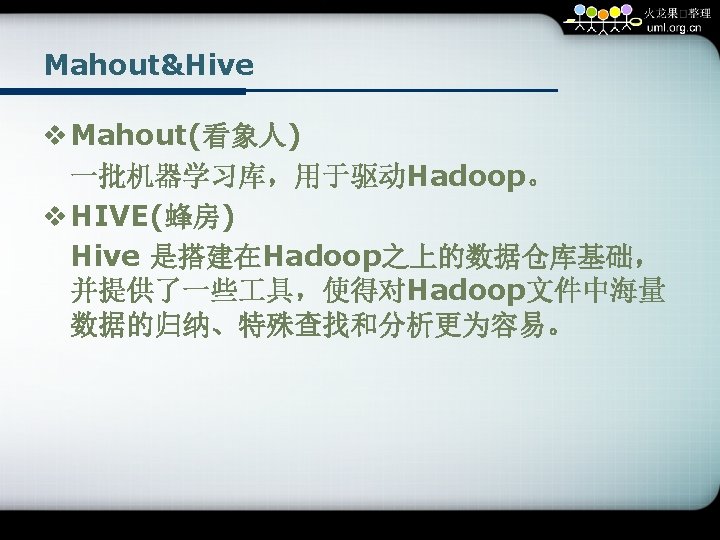 火龙果□整理
uml.org.cn

Mahout&Hive

❖ Mahout(看象人)

一批机器学习库，用于驱动Hadoop。

❖ HIVE(蜂房)

Hive 是搭建在Hadoop之上的数据仓库基础，并提供了一些工具，使得对Hadoop文件中海量数据的归纳、特殊查找和分析更为容易。